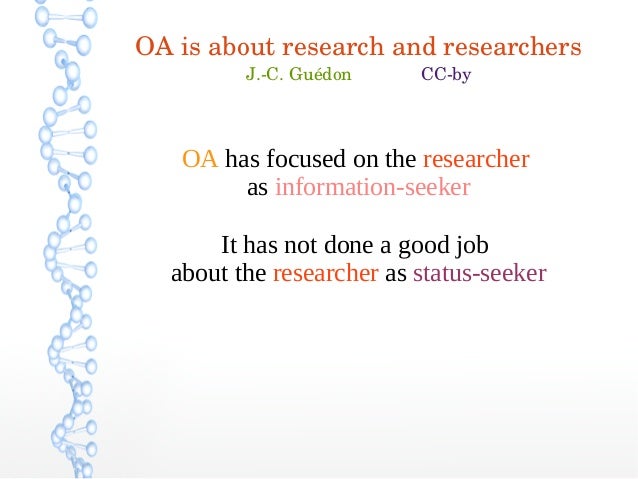 OA is about research and researchers
J.-C. Guédon CC-by

OA has focused on the researcher as information-seeker

It has not done a good job about the researcher as status-seeker